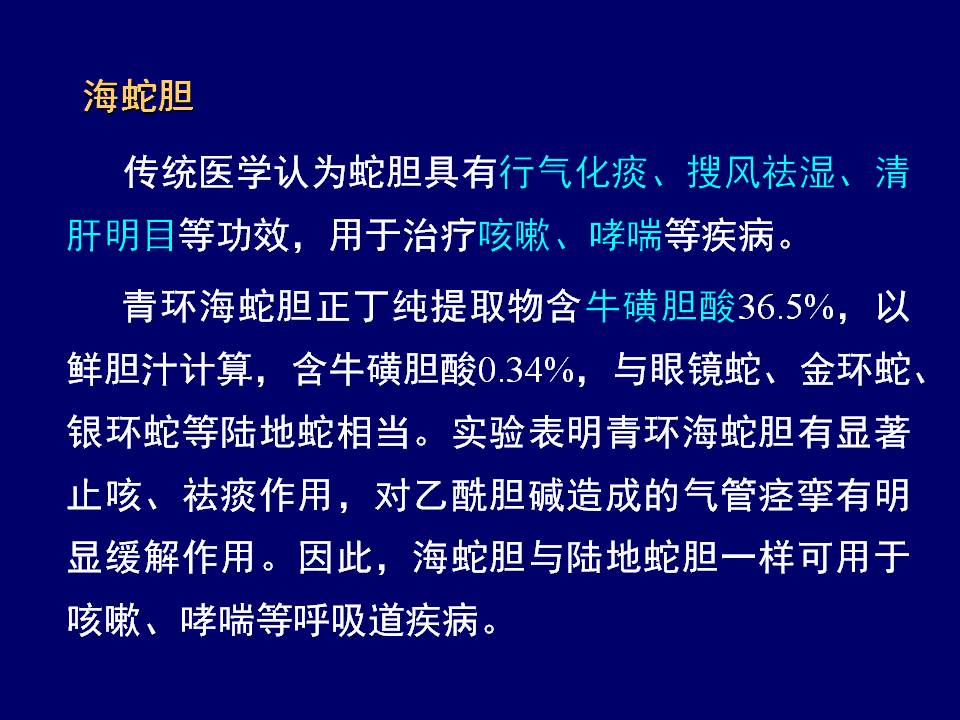 海蛇胆

传统医学认为蛇胆具有行气化痰、搜风祛湿、清肝明目等功效，用于治疗咳嗽、哮喘等疾病。

青环海蛇胆正丁纯提取物含牛磺胆酸36.5%，以鲜胆汁计算，含牛磺胆酸0.34%，与眼镜蛇、金环蛇、银环蛇等陆地蛇相当。实验表明青环海蛇胆有显著止咳、祛痰作用，对乙酰胆碱造成的气管痉挛有明显缓解作用。因此，海蛇胆与陆地蛇胆一样可用于咳嗽、哮喘等呼吸道疾病。